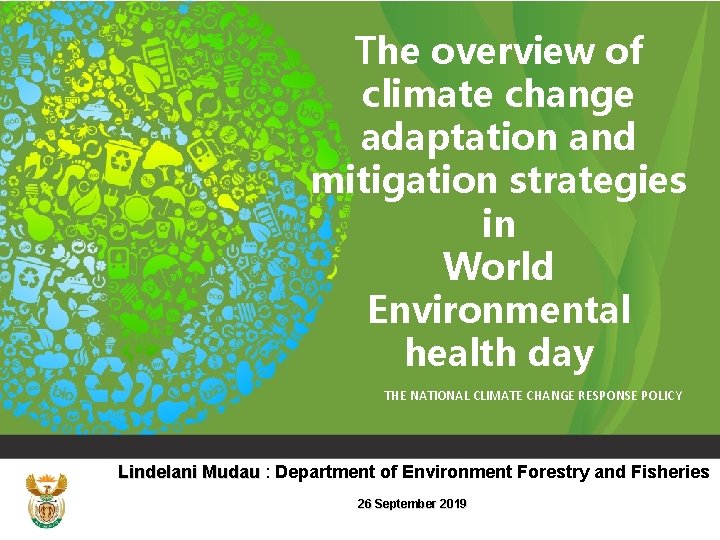 The overview of climate change adaptation and mitigation strategies in World Environmental health day

THE NATIONAL CLIMATE CHANGE RESPONSE POLICY

Lindelani Mudau : Department of Environment Forestry and Fisheries

26 September 2019